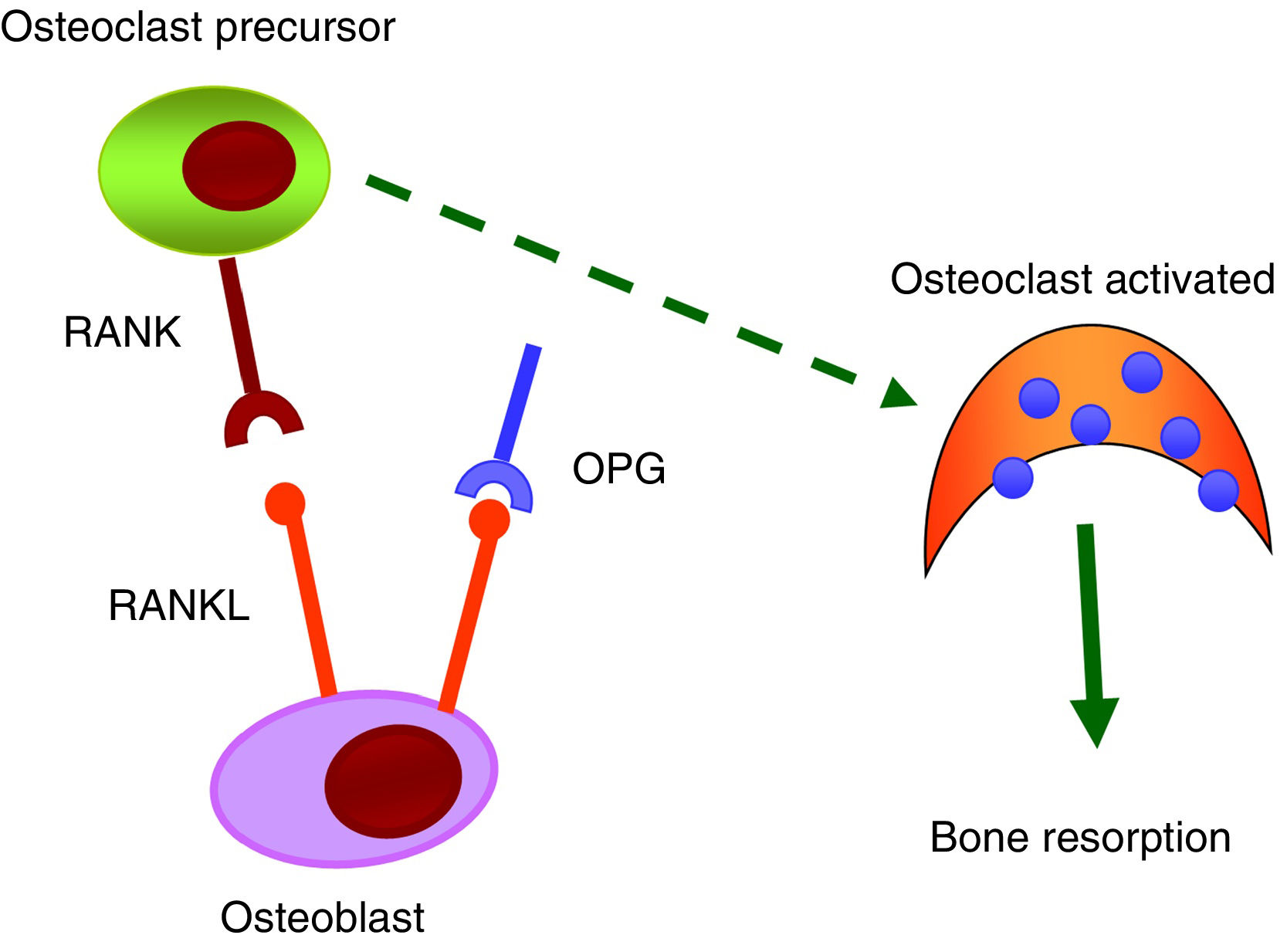 Osteoclast precursor

RANK

OPG

RANKL

Osteoblast

Osteoclast activated

Bone resorption